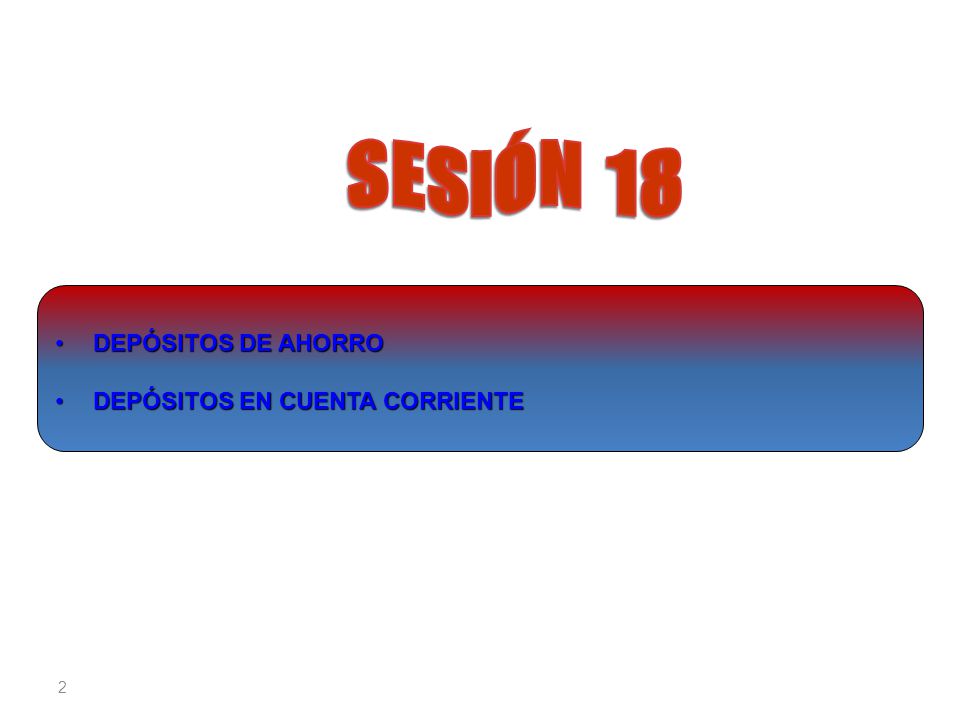 SESIÓN 18

• DEPÓSITOS DE AHORRO

• DEPÓSITOS EN CUENTA CORRIENTE

2